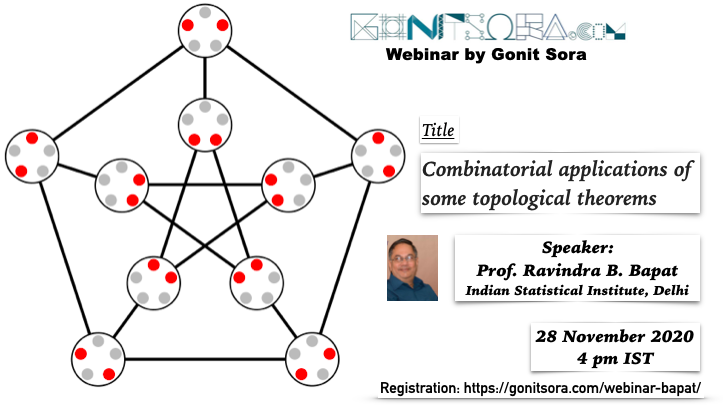 GONITSORA.COM
Webinar by Gonit Sora

Title

Combinatorial applications of some topological theorems

Speaker:
Prof. Ravindra B. Bapat
Indian Statistical Institute, Delhi

28 November 2020
4 pm IST

Registration: https://gonitsora.com/webinar-bapat/